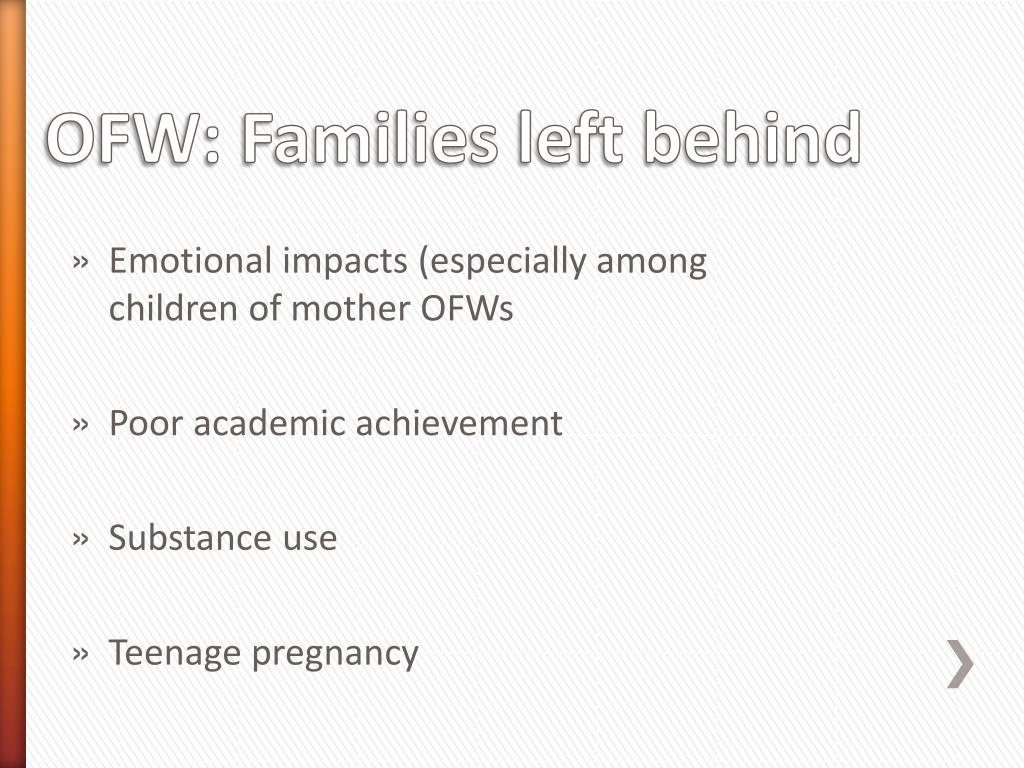 OFW: Families left behind

» Emotional impacts (especially among children of mother OFWs

» Poor academic achievement

» Substance use

» Teenage pregnancy